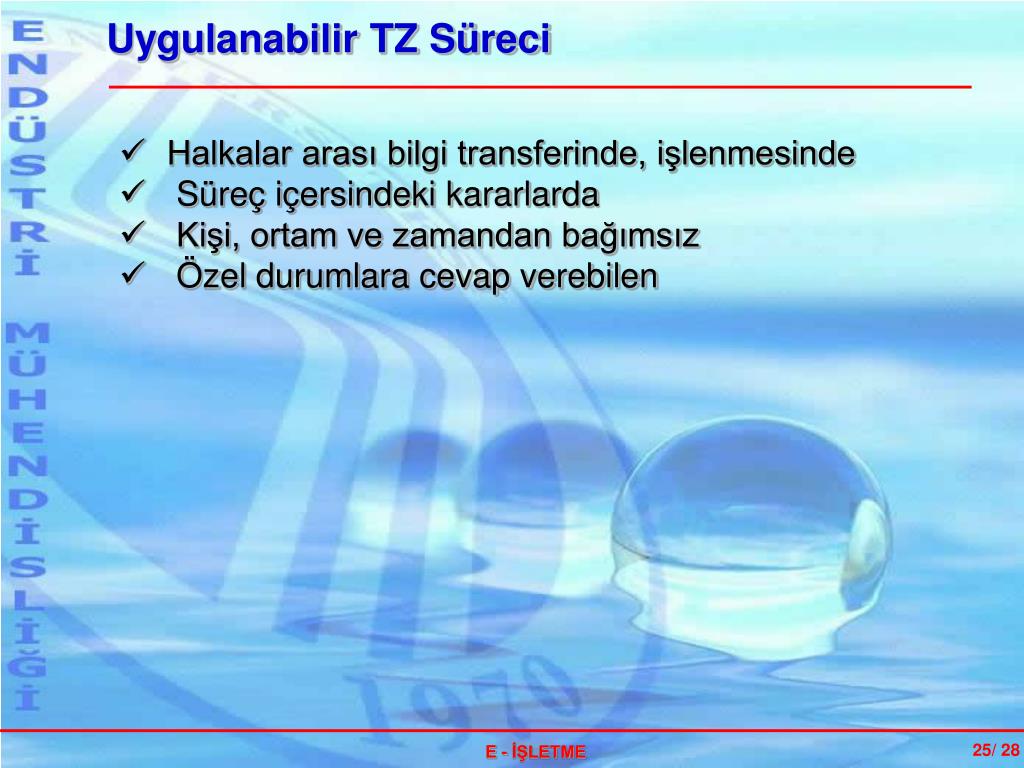 ENDÜSTRİ MÜHENDİSLİĞİ

Uygulanabilir TZ Süreci

✓ Halkalar arası bilgi transferinde, işlenmesinde
✓ Süreç içersindeki kararlarda
✓ Kişi, ortam ve zamandan bağımsız
✓ Özel durumlara cevap verebilen

1970

E - İŞLETME

25/ 28